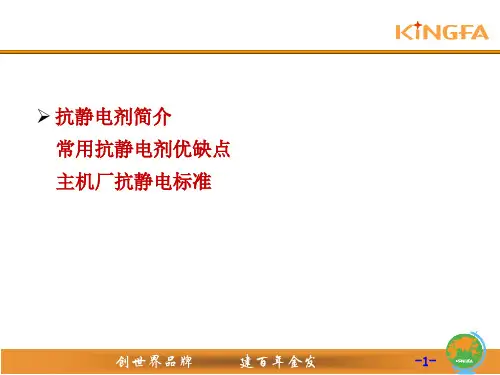 KINGFA

➢ 抗静电剂简介

常用抗静电剂优缺点

主机厂抗静电标准

创世界品牌　建百年金发

-1-

KINGFA